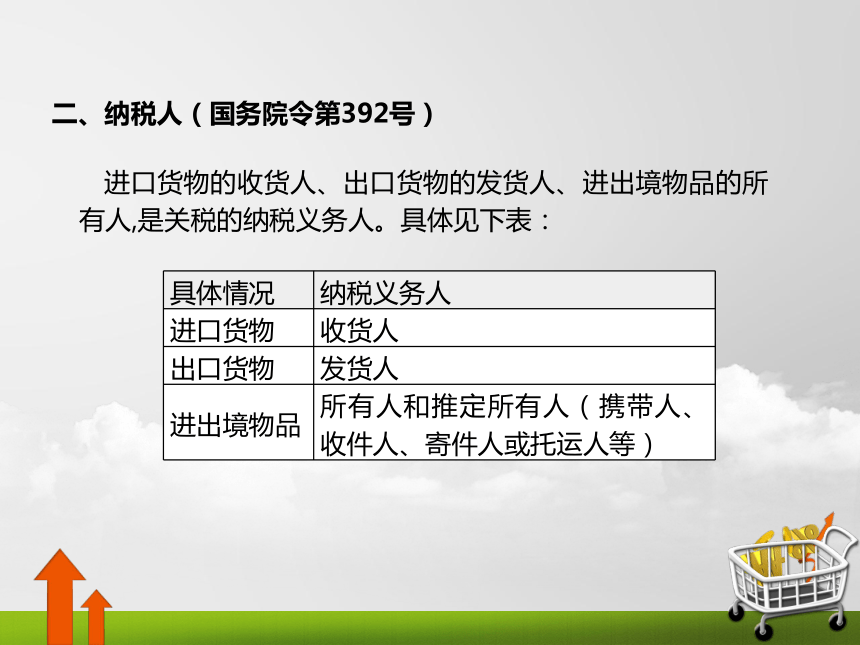 二、纳税人（国务院令第392号）

进口货物的收货人、出口货物的发货人、进出境物品的所有人,是关税的纳税义务人。具体见下表：

| 具体情况 | 纳税义务人 |
|---|---|
| 进口货物 | 收货人 |
| 出口货物 | 发货人 |
| 进出境物品 | 所有人和推定所有人（携带人、收件人、寄件人或托运人等） |